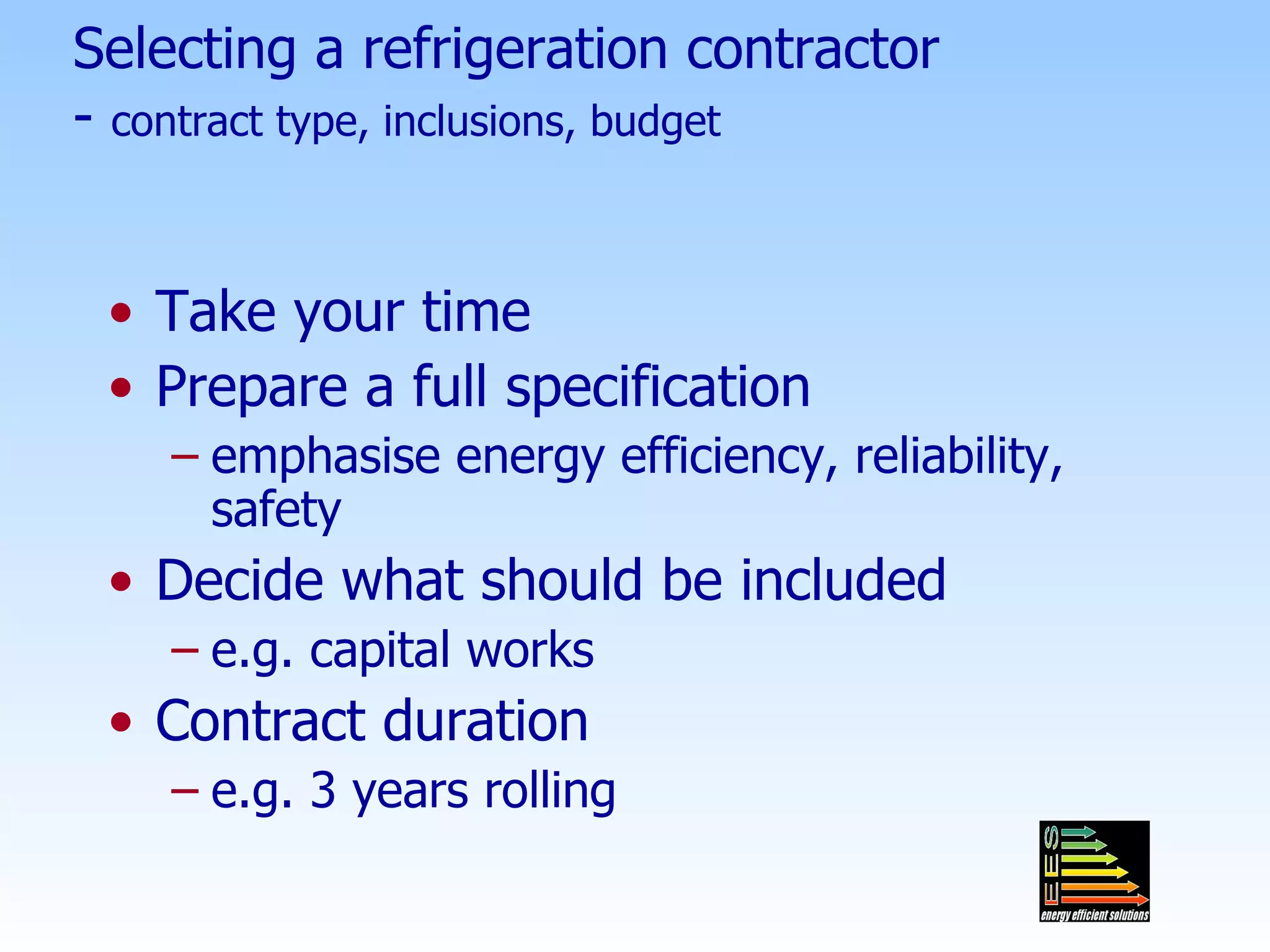 Selecting a refrigeration contractor
- contract type, inclusions, budget

• Take your time
• Prepare a full specification
– emphasise energy efficiency, reliability, safety
• Decide what should be included
– e.g. capital works
• Contract duration
– e.g. 3 years rolling

EES
energy efficient solutions